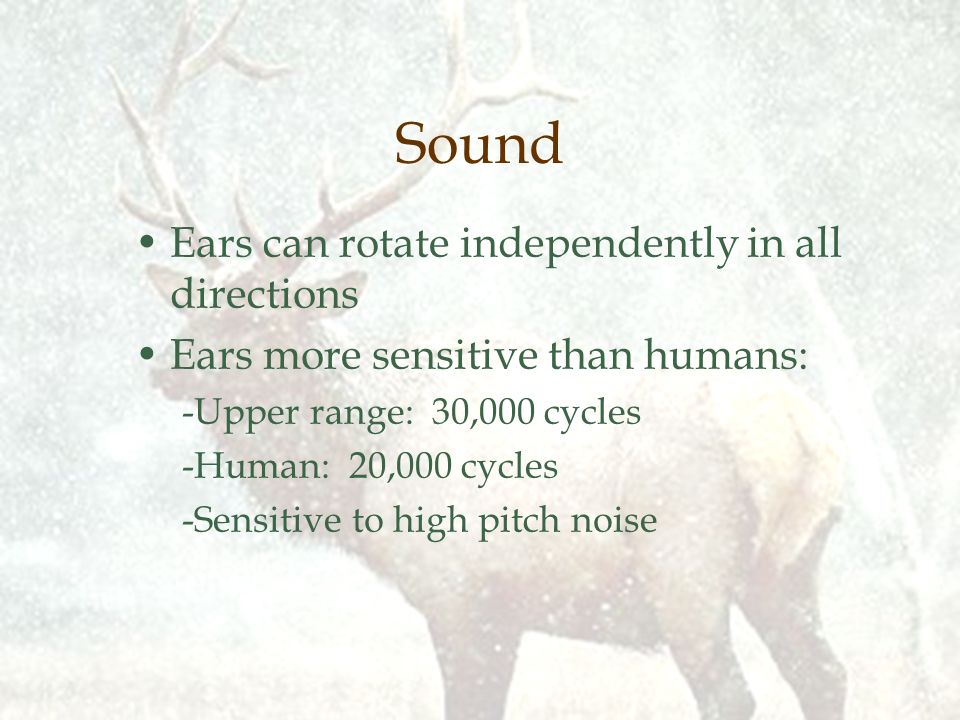 Sound

• Ears can rotate independently in all directions
• Ears more sensitive than humans:
-Upper range: 30,000 cycles
-Human: 20,000 cycles
-Sensitive to high pitch noise